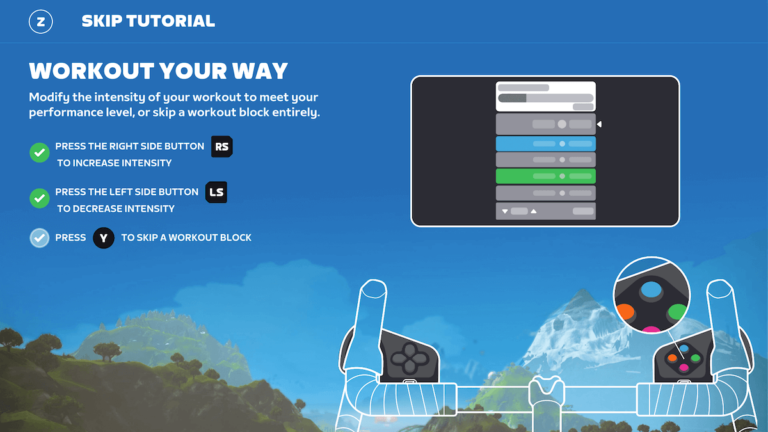 Z SKIP TUTORIAL

WORKOUT YOUR WAY

Modify the intensity of your workout to meet your performance level, or skip a workout block entirely.

PRESS THE RIGHT SIDE BUTTON RS TO INCREASE INTENSITY

PRESS THE LEFT SIDE BUTTON LS TO DECREASE INTENSITY

PRESS Y TO SKIP A WORKOUT BLOCK